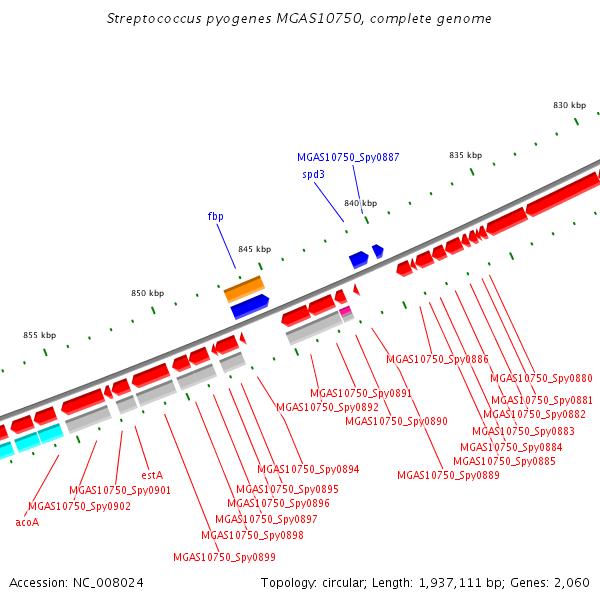 Streptococcus pyogenes MGAS10750, complete genome

830 kbp
835 kbp
840 kbp
845 kbp
850 kbp
855 kbp

MGAS10750_Spy0887
spd3
fbp

MGAS10750_Spy0886
MGAS10750_Spy0880
MGAS10750_Spy0881
MGAS10750_Spy0882
MGAS10750_Spy0883
MGAS10750_Spy0884
MGAS10750_Spy0885
MGAS10750_Spy0889
MGAS10750_Spy0891
MGAS10750_Spy0892
MGAS10750_Spy0890
MGAS10750_Spy0894
MGAS10750_Spy0895
MGAS10750_Spy0896
MGAS10750_Spy0897
MGAS10750_Spy0898
MGAS10750_Spy0899
estA
MGAS10750_Spy0901
MGAS10750_Spy0902
acoA

Accession: NC_008024
Topology: circular; Length: 1,937,111 bp; Genes: 2,060